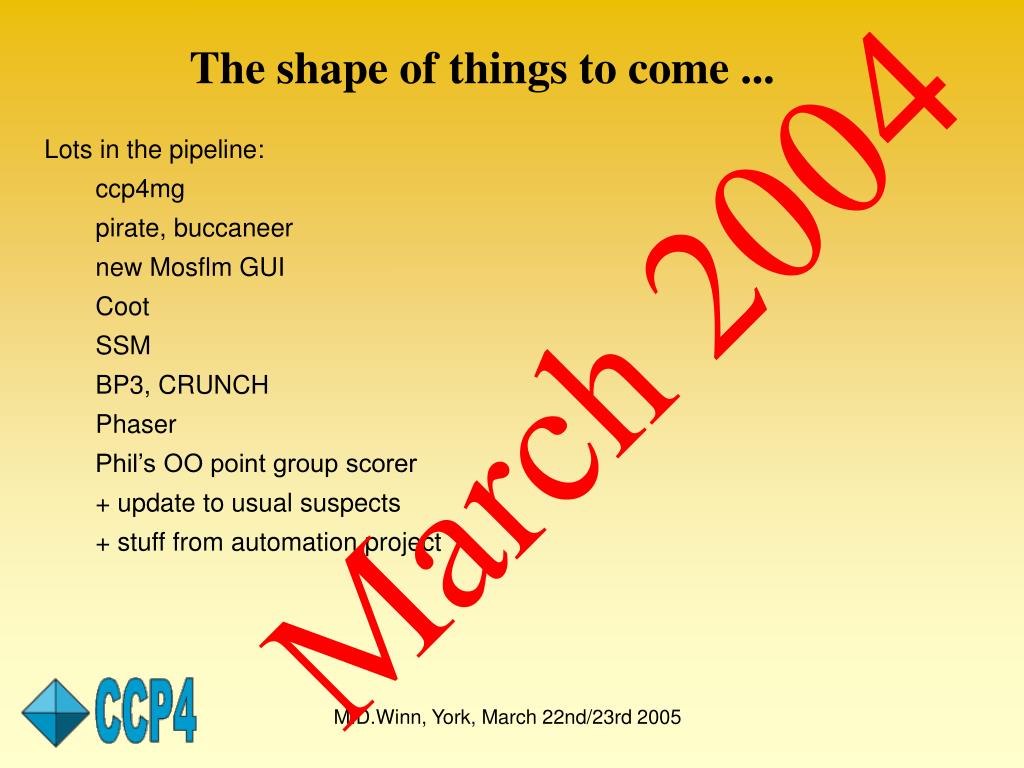 The shape of things to come ...

Lots in the pipeline:

ccp4mg

pirate, buccaneer

new Mosflm GUI

Coot

SSM

BP3, CRUNCH

Phaser

Phil's OO point group scorer

+ update to usual suspects

+ stuff from automation project

March 2004

CCP4

M.D.Winn, York, March 22nd/23rd 2005